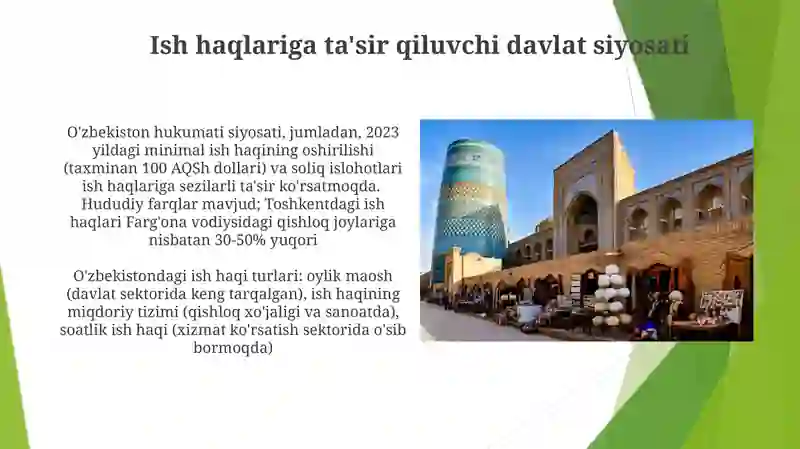 Ish haqlariga ta'sir qiluvchi davlat siyosati

O'zbekiston hukumati siyosati, jumladan, 2023 yildagi minimal ish haqining oshirilishi (taxminan 100 AQSh dollari) va soliq islohotlari ish haqlariga sezilarli ta'sir ko'rsatmoqda. Hududiy farqlar mavjud; Toshkentdagi ish haqlari Farg'ona vodiysidagi qishloq joylariga nisbatan 30-50% yuqori

O'zbekistondagi ish haqi turlari: oylik maosh (davlat sektorida keng tarqalgan), ish haqining miqdoriy tizimi (qishloq xo'jaligi va sanoatda), soatlik ish haqi (xizmat ko'rsatish sektorida o'sib bormoqda)